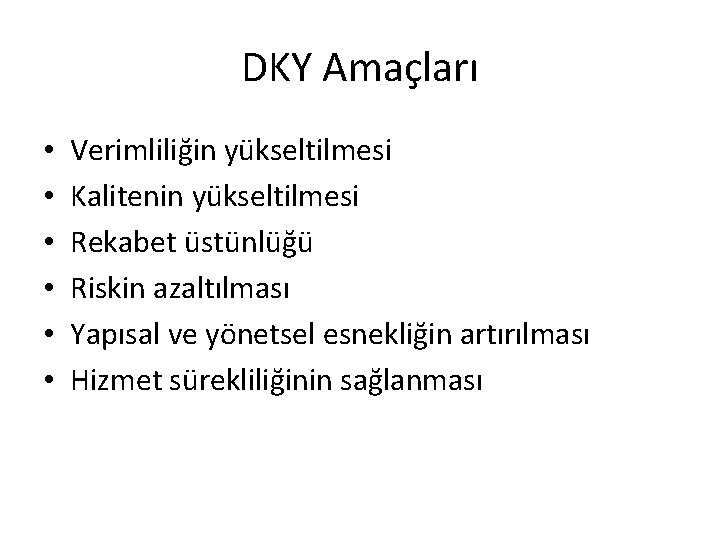 DKY Amaçları

• Verimliliğin yükseltilmesi
• Kalitenin yükseltilmesi
• Rekabet üstünlüğü
• Riskin azaltılması
• Yapısal ve yönetsel esnekliğin artırılması
• Hizmet sürekliliğinin sağlanması